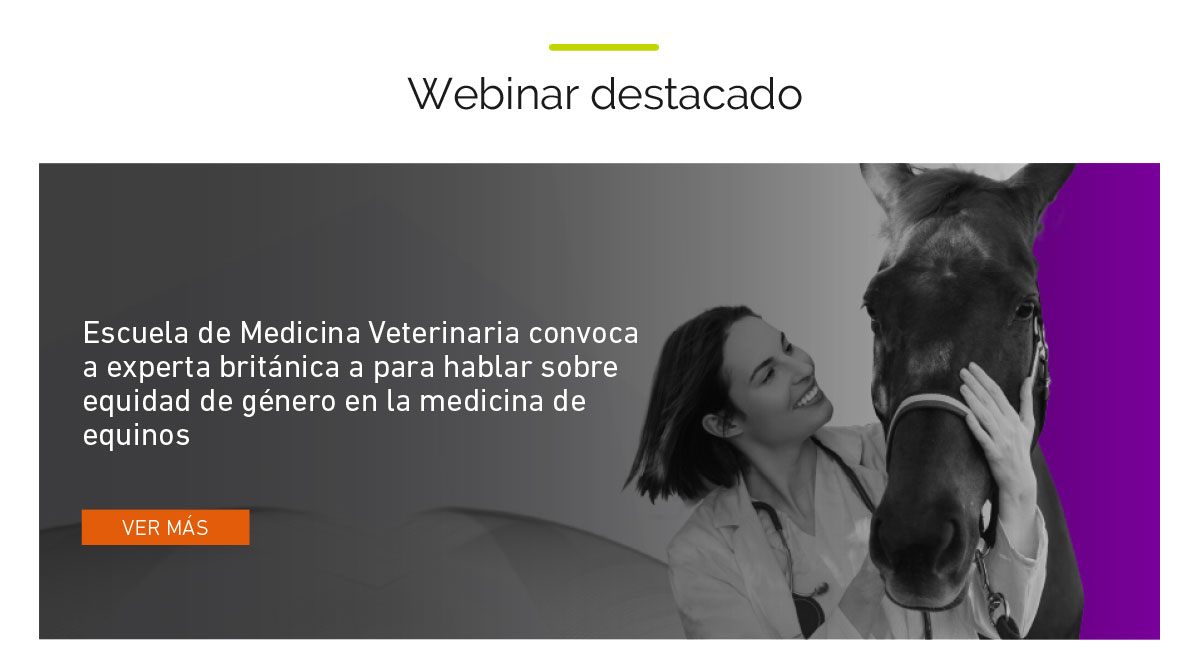 Webinar destacado

Escuela de Medicina Veterinaria convoca a experta británica a para hablar sobre equidad de género en la medicina de equinos

VER MÁS